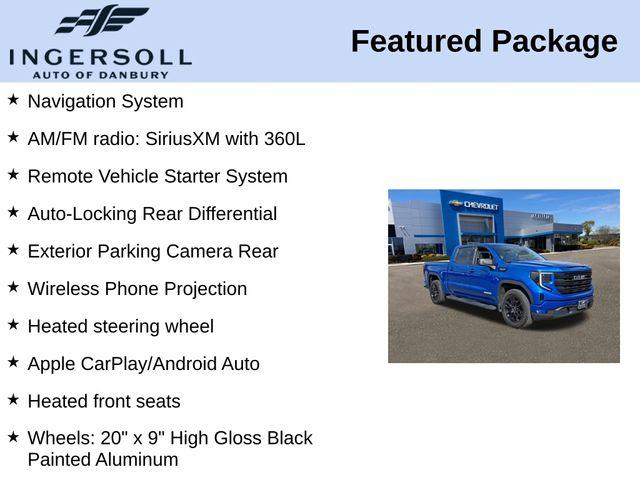 INGERSOLL
AUTO OF DANBURY

Featured Package

★ Navigation System

★ AM/FM radio: SiriusXM with 360L

★ Remote Vehicle Starter System

★ Auto-Locking Rear Differential

★ Exterior Parking Camera Rear

★ Wireless Phone Projection

★ Heated steering wheel

★ Apple CarPlay/Android Auto

★ Heated front seats

★ Wheels: 20" x 9" High Gloss Black Painted Aluminum

CHEVROLET

GMC